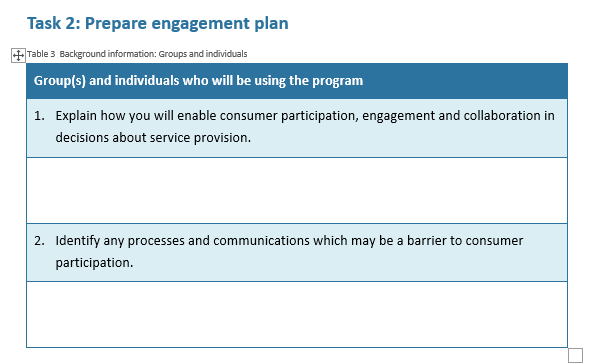 Task 2: Prepare engagement plan

Table 3 Background information: Groups and individuals

| Group(s) and individuals who will be using the program |
|---|
| 1. Explain how you will enable consumer participation, engagement and collaboration in decisions about service provision. |
| |
| 2. Identify any processes and communications which may be a barrier to consumer participation. |
| |